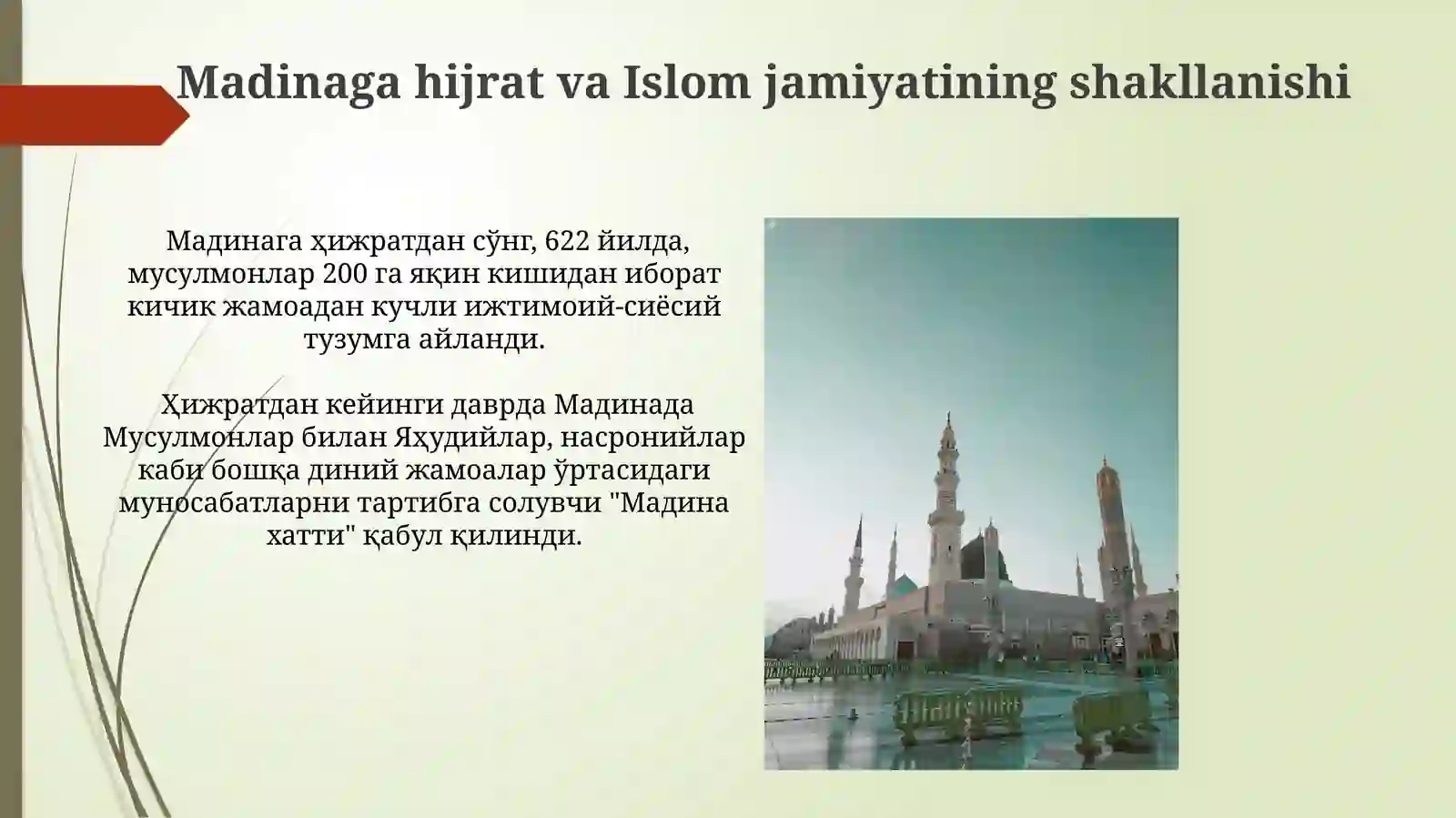 Madinaga hijrat va Islom jamiyatining shakllanishi

Мадинага ҳижратдан сўнг, 622 йилда, мусулмонлар 200 га яқин кишидан иборат кичик жамоадан кучли ижтимоий-сиёсий тузумга айланди.

Ҳижратдан кейинги даврда Мадинада Мусулмонлар билан Яҳудийлар, насронийлар каби бошқа диний жамоалар ўртасидаги муносабатларни тартибга солувчи "Мадина хатти" қабул қилинди.